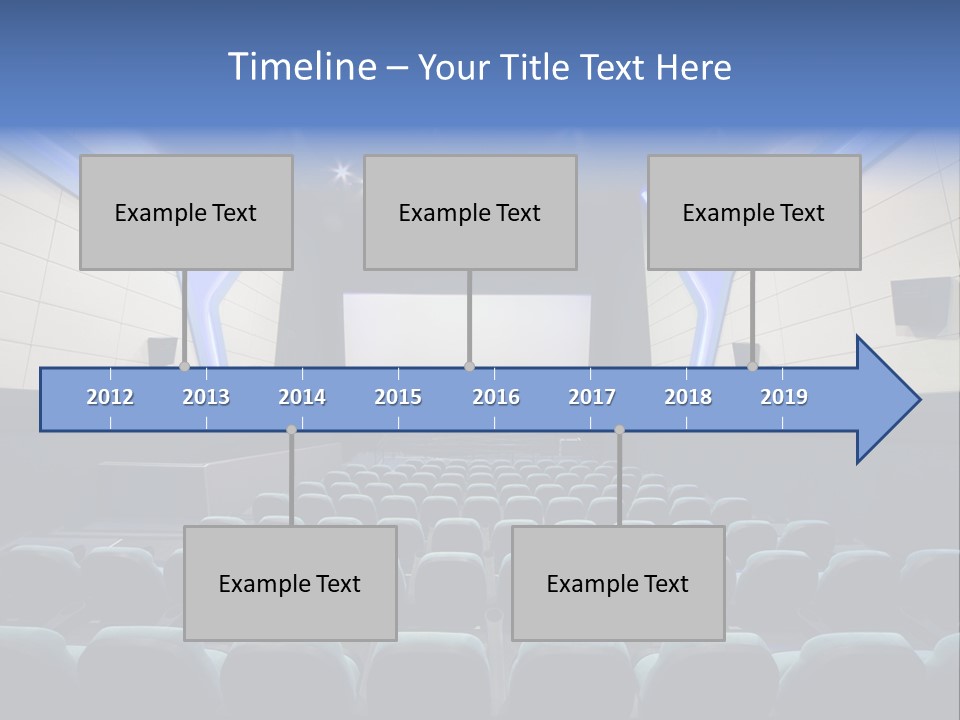 Timeline – Your Title Text Here

Example Text

Example Text

Example Text

2012 2013 2014 2015 2016 2017 2018 2019

Example Text

Example Text